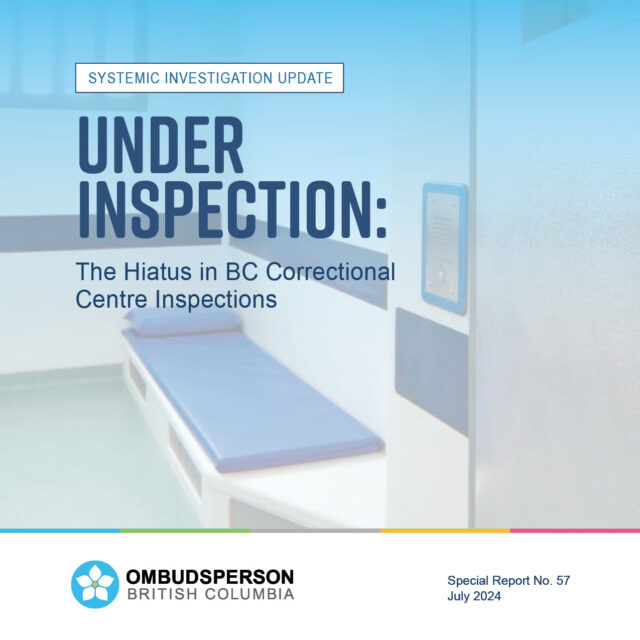 SYSTEMIC INVESTIGATION UPDATE

UNDER INSPECTION:

The Hiatus in BC Correctional Centre Inspections

OMBUDSPERSON
BRITISH COLUMBIA

Special Report No. 57
July 2024